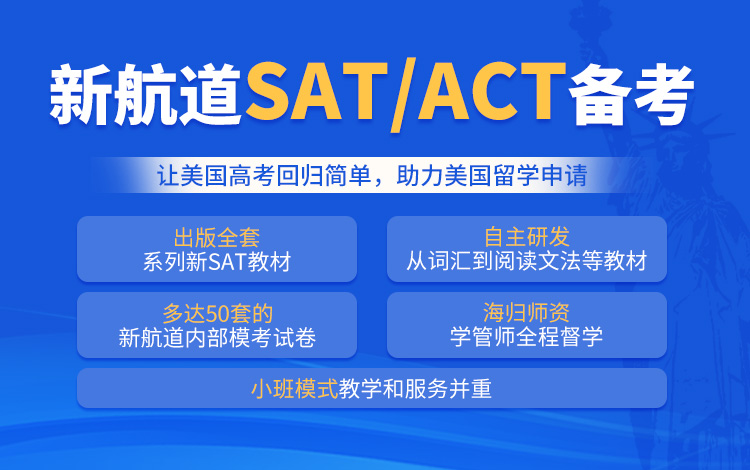 新航道SAT/ACT备考

让美国高考回归简单，助力美国留学申请

出版全套
系列新SAT教材

自主研发
从词汇到阅读文法等教材

多达50套的
新航道内部模考试卷

海归师资
学管师全程督学

小班模式教学和服务并重